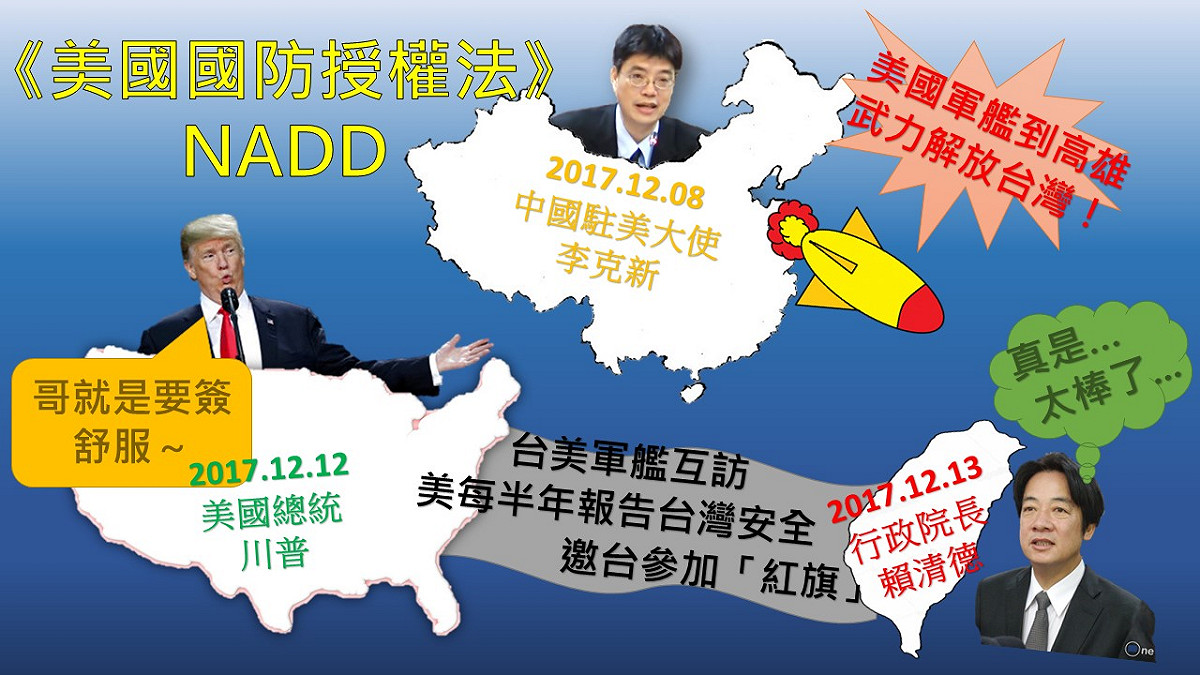 《美國國防授權法》
NADD

2017.12.08
中國駐美大使
李克新

美國軍艦到高雄
武力解放台灣！

哥就是要簽
舒服～

2017.12.12
美國總統
川普

台美軍艦互訪
美每半年報告台灣安全
邀台參加「紅旗」

真是…
太棒了…

2017.12.13
行政院長
賴清德

One